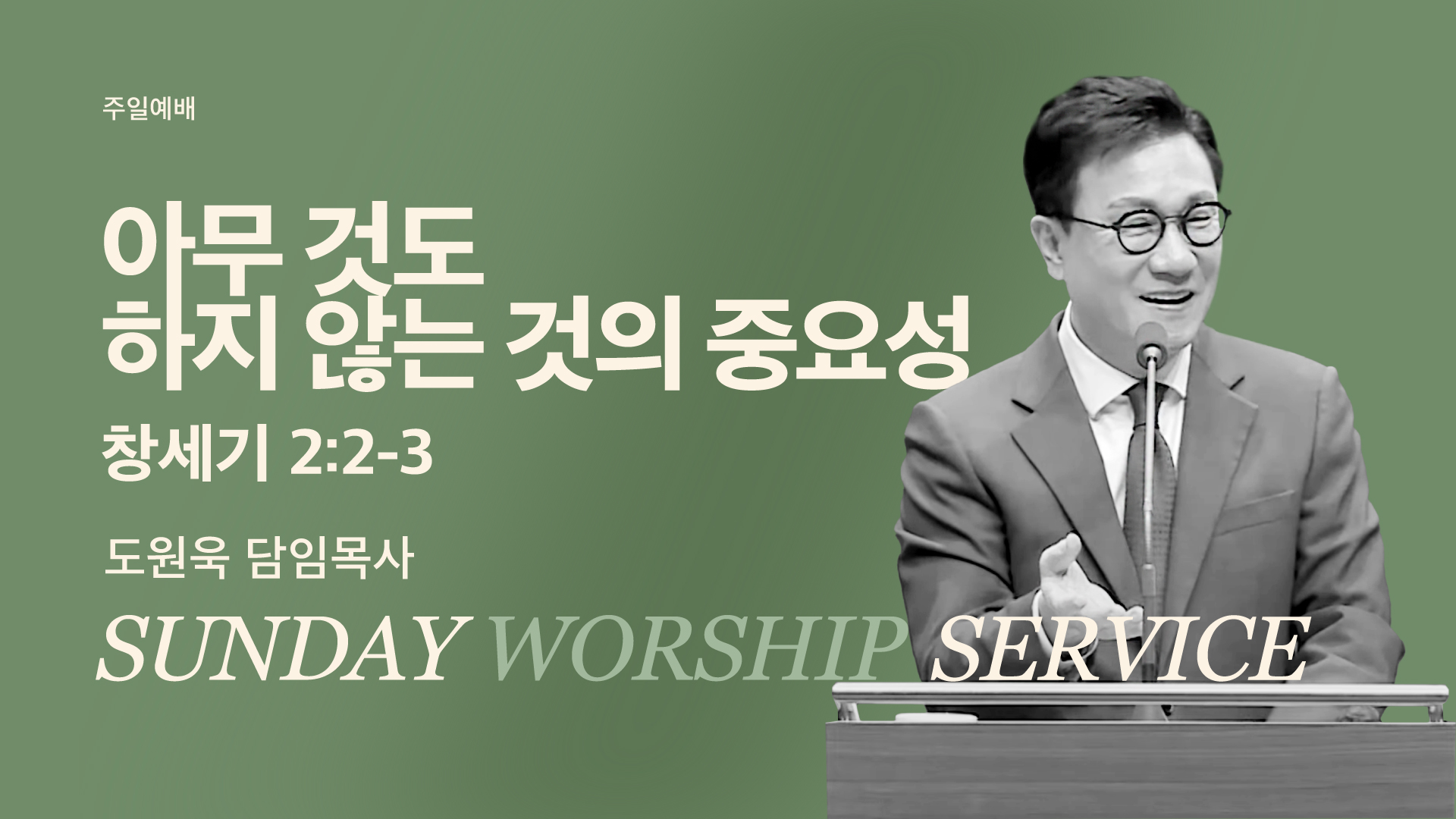 주일예배

아무 것도
하지 않는 것의 중요성

창세기 2:2-3

도원욱 담임목사

SUNDAY WORSHIP SERVICE